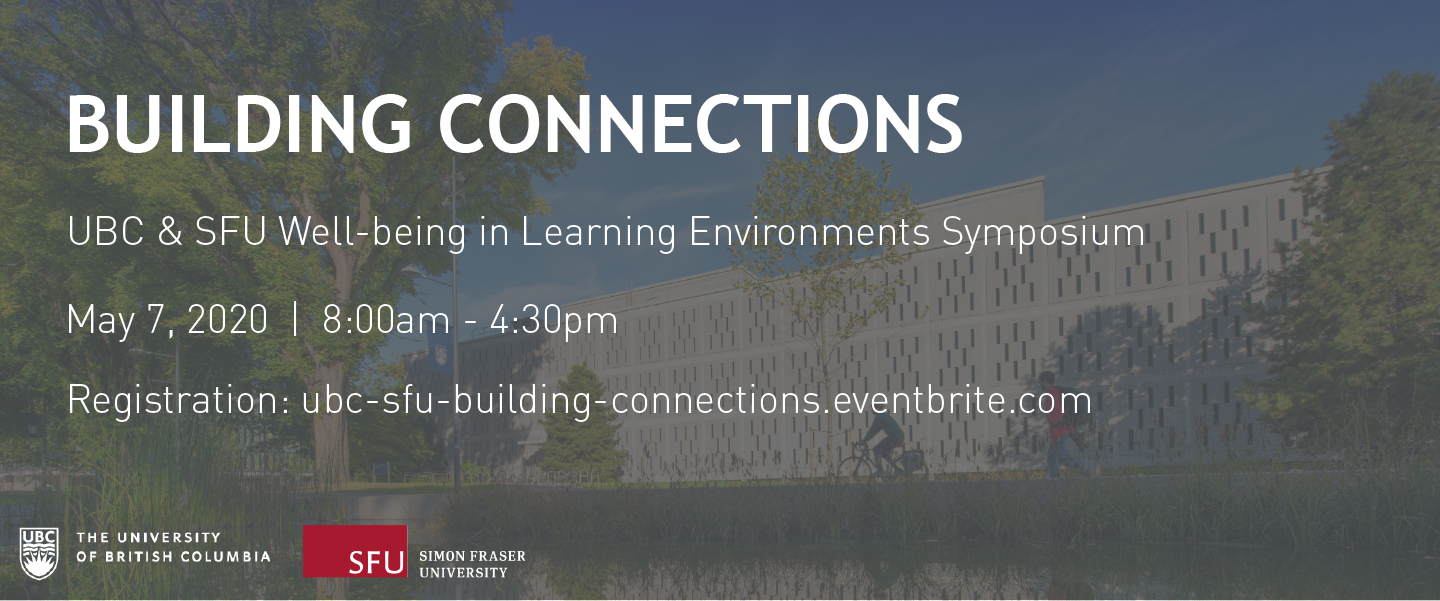 BUILDING CONNECTIONS

UBC & SFU Well-being in Learning Environments Symposium

May 7, 2020 | 8:00am - 4:30pm

Registration: ubc-sfu-building-connections.eventbrite.com

UBC THE UNIVERSITY OF BRITISH COLUMBIA

SFU SIMON FRASER UNIVERSITY